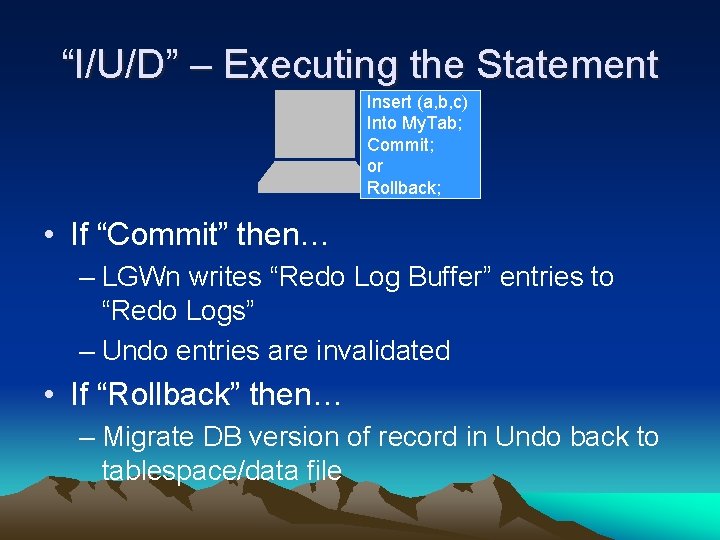 “I/U/D” – Executing the Statement

Insert (a,b,c)
Into MyTab;
Commit;
or
Rollback;

• If “Commit” then…
– LGWn writes “Redo Log Buffer” entries to “Redo Logs”
– Undo entries are invalidated
• If “Rollback” then…
– Migrate DB version of record in Undo back to tablespace/data file